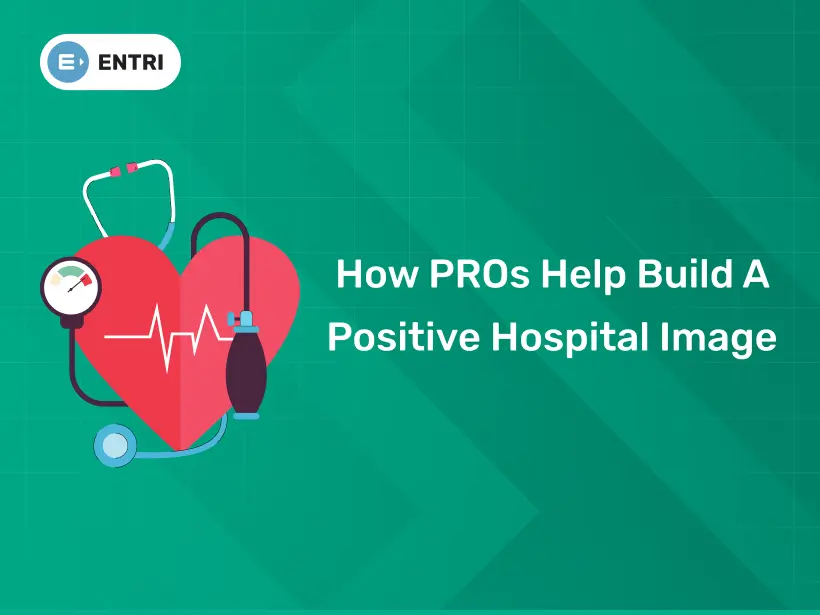 ENTRI

How PROs Help Build A Positive Hospital Image